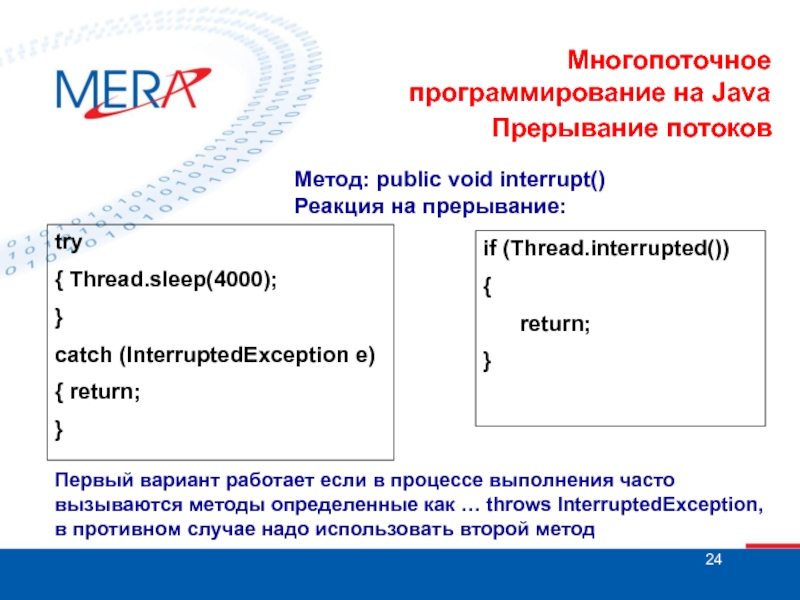 MERA

Многопоточное программирование на Java

Прерывание потоков

Метод: public void interrupt()
Реакция на прерывание:

try
{ Thread.sleep(4000);
}
catch (InterruptedException e)
{ return;
}

if (Thread.interrupted())
{
return;
}

Первый вариант работает если в процессе выполнения часто вызываются методы определенные как … throws InterruptedException, в противном случае надо использовать второй метод

24